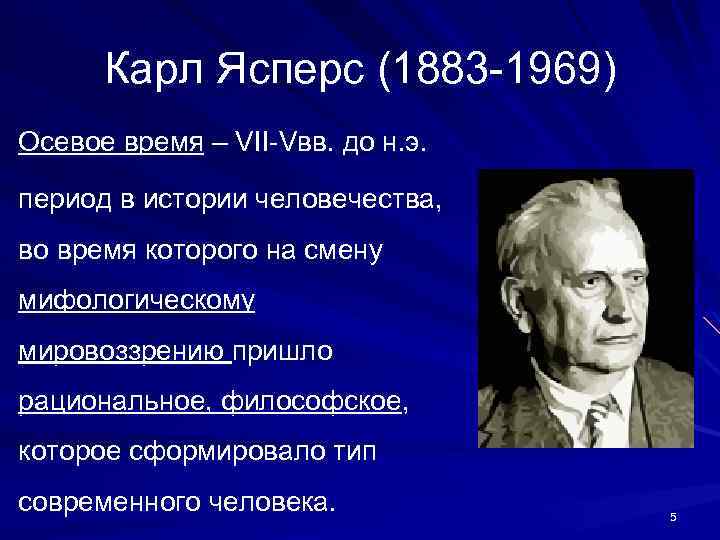 Карл Ясперс (1883-1969)

Осевое время – VII-Vвв. до н.э.

период в истории человечества, во время которого на смену мифологическому мировоззрению пришло рациональное, философское, которое сформировало тип современного человека.

5